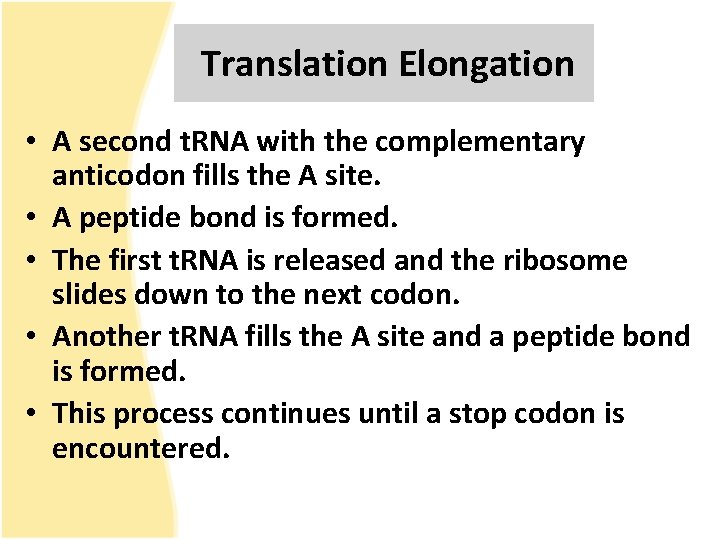 Translation Elongation

• A second tRNA with the complementary anticodon fills the A site.
• A peptide bond is formed.
• The first tRNA is released and the ribosome slides down to the next codon.
• Another tRNA fills the A site and a peptide bond is formed.
• This process continues until a stop codon is encountered.